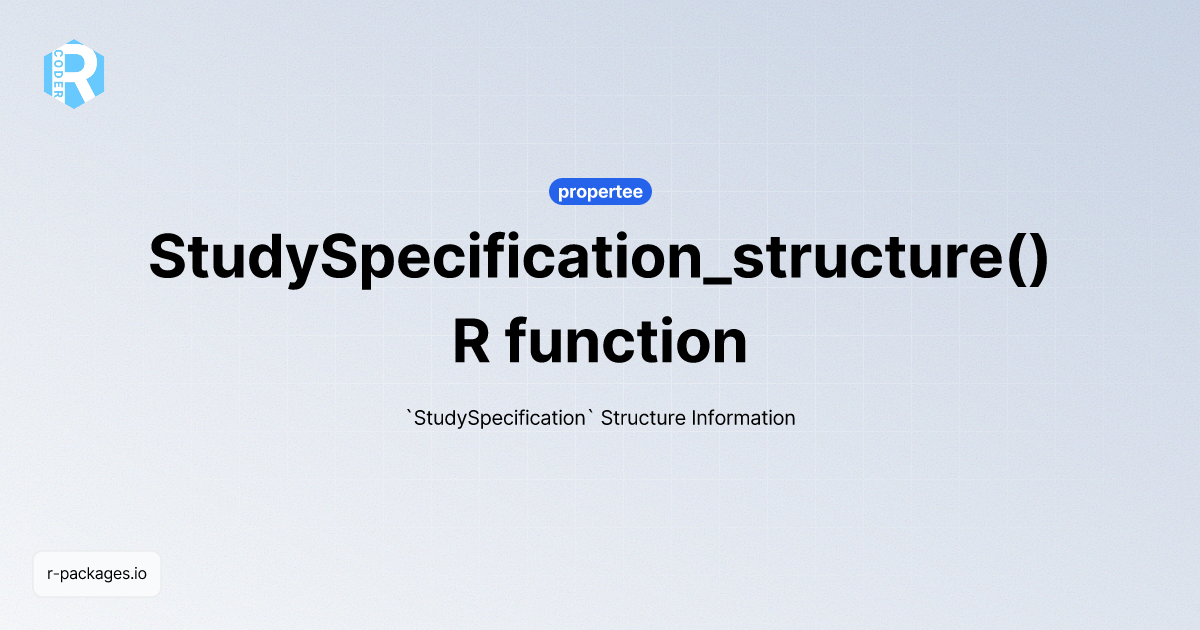 R CODER

propertee

StudySpecification_structure() R function

`StudySpecification` Structure Information

r-packages.io